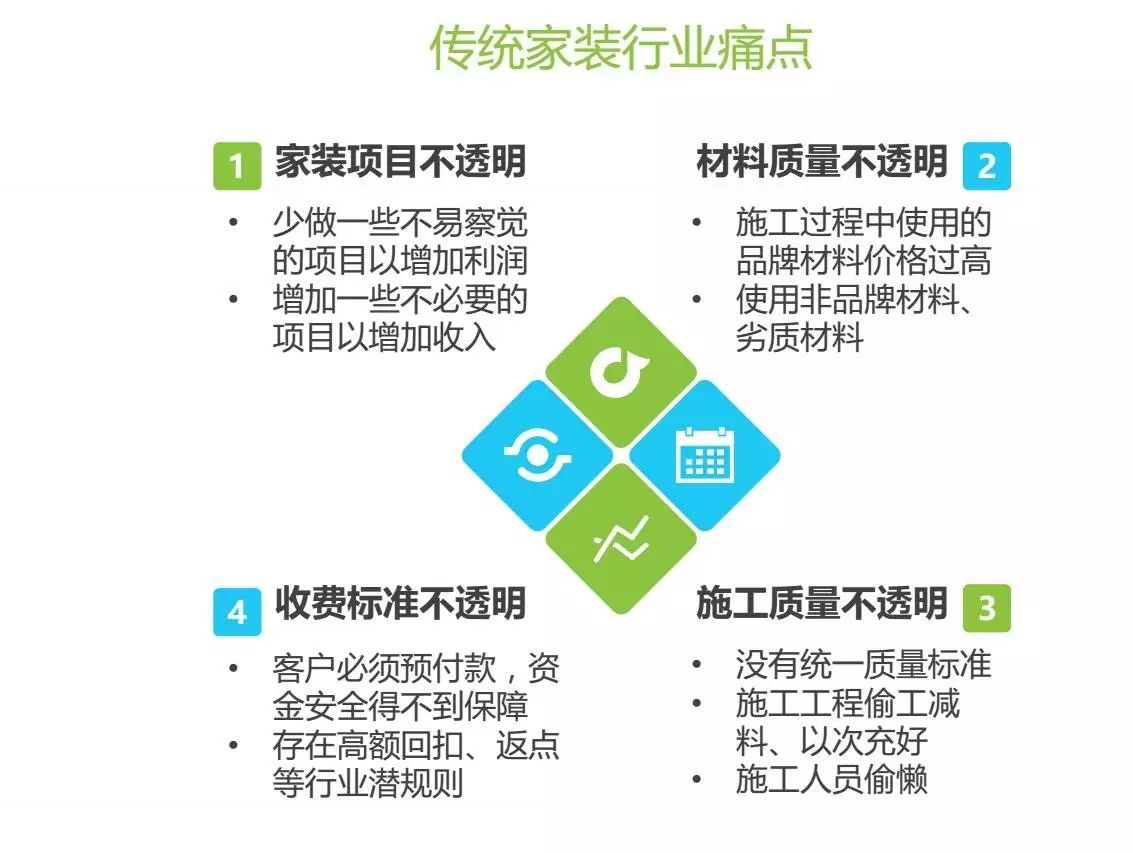 传统家装行业痛点

1 家装项目不透明

• 少做一些不易察觉的项目以增加利润
• 增加一些不必要的项目以增加收入

材料质量不透明 2

• 施工过程中使用的品牌材料价格过高
• 使用非品牌材料、劣质材料

4 收费标准不透明

• 客户必须预付款，资金安全得不到保障
• 存在高额回扣、返点等行业潜规则

施工质量不透明 3

• 没有统一质量标准
• 施工工程偷工减料、以次充好
• 施工人员偷懒